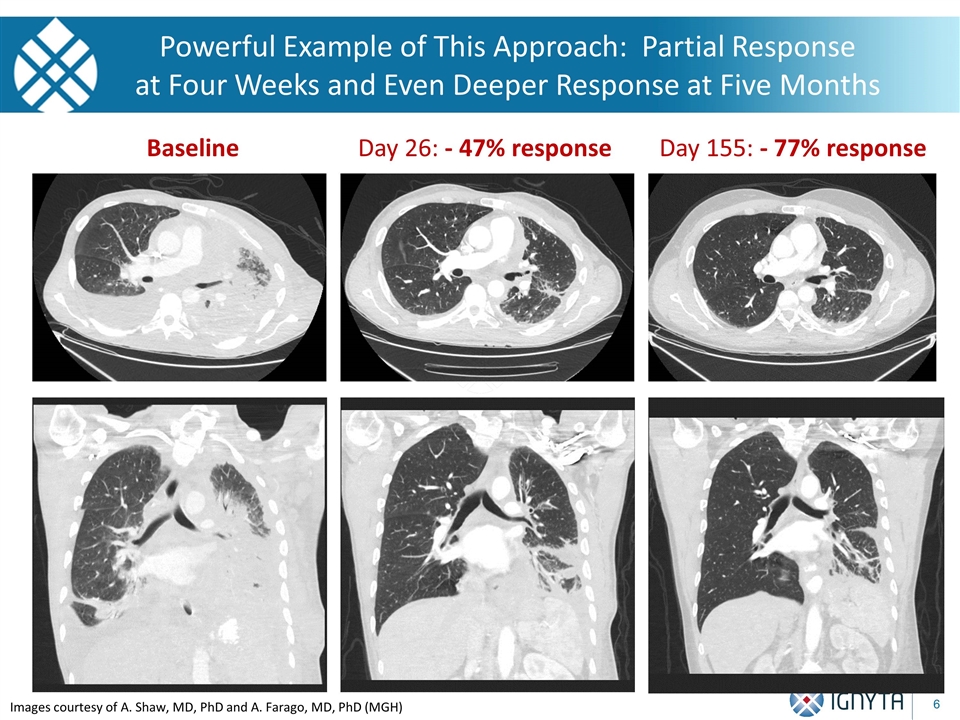 Powerful Example of This Approach: Partial Response at Four Weeks and Even Deeper Response at Five Months

Baseline

Day 26: - 47% response

Day 155: - 77% response

Images courtesy of A. Shaw, MD, PhD and A. Farago, MD, PhD (MGH)

IGNYTA

6